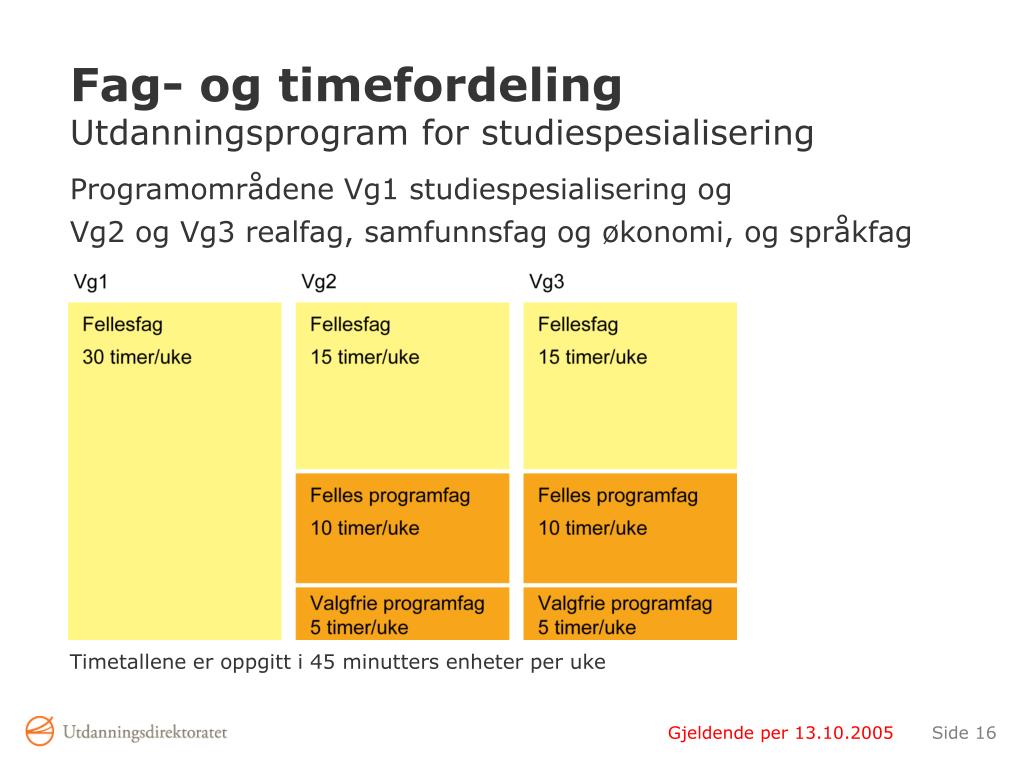 Fag- og timefordeling
Utdanningsprogram for studiespesialisering

Programområdene Vg1 studiespesialisering og
Vg2 og Vg3 realfag, samfunnsfag og økonomi, og språkfag

Vg1

Fellesfag
30 timer/uke

Vg2

Fellesfag
15 timer/uke

Felles programfag
10 timer/uke

Valgfrie programfag
5 timer/uke

Vg3

Fellesfag
15 timer/uke

Felles programfag
10 timer/uke

Valgfrie programfag
5 timer/uke

Timetallene er oppgitt i 45 minutters enheter per uke

Utdanningsdirektoratet

Gjeldende per 13.10.2005

Side 16